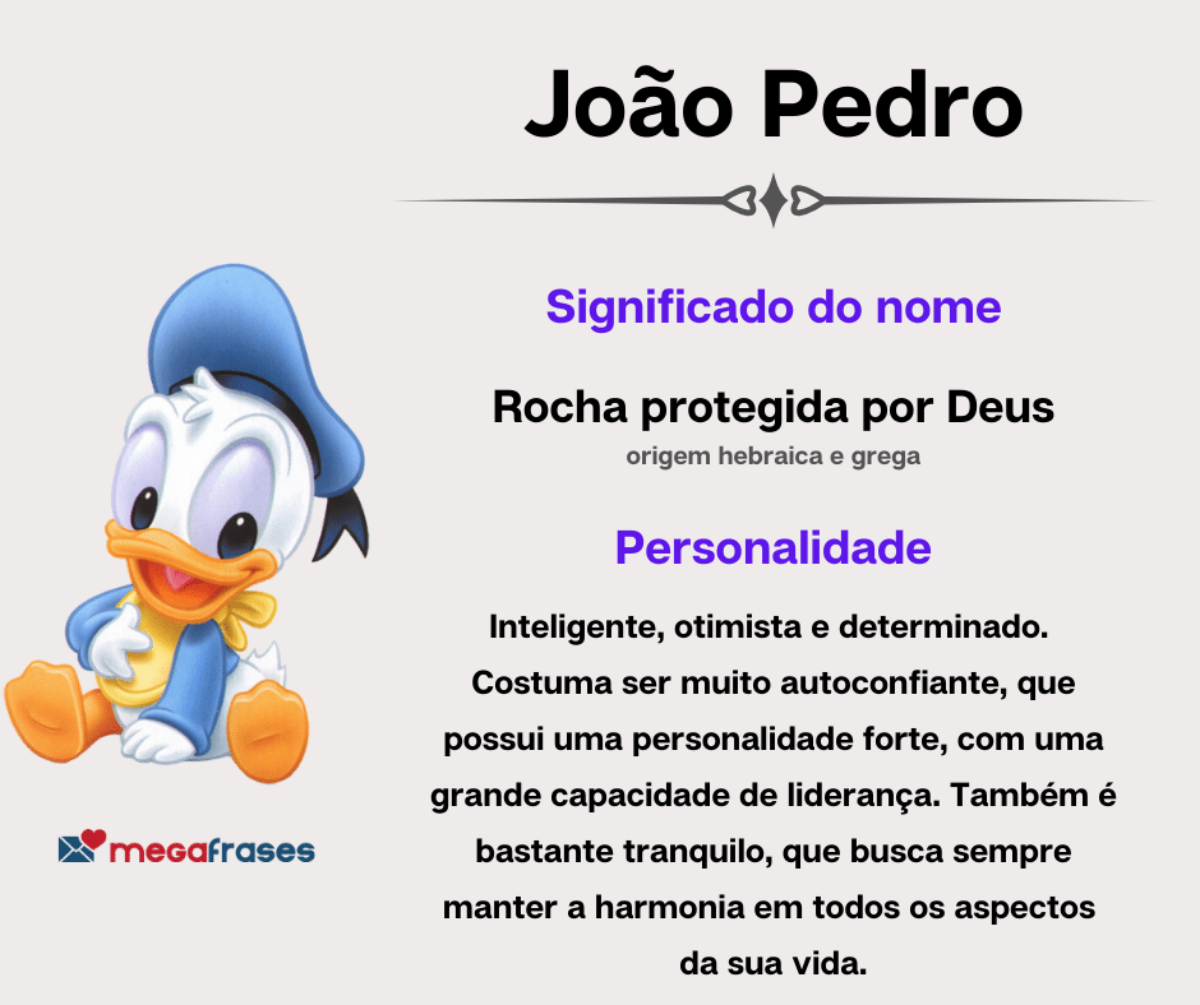 João Pedro

Significado do nome

Rocha protegida por Deus
origem hebraica e grega

Personalidade

Inteligente, otimista e determinado. Costuma ser muito autoconfiante, que possui uma personalidade forte, com uma grande capacidade de liderança. Também é bastante tranquilo, que busca sempre manter a harmonia em todos os aspectos da sua vida.

megafrases